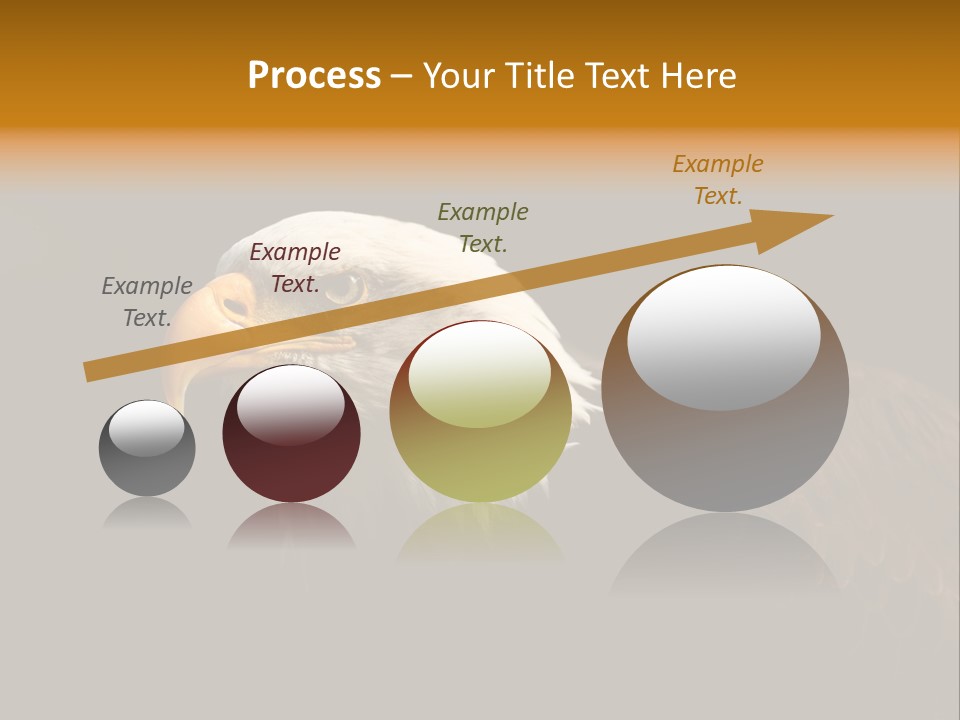 Process – Your Title Text Here

Example Text.

Example Text.

Example Text.

Example Text.